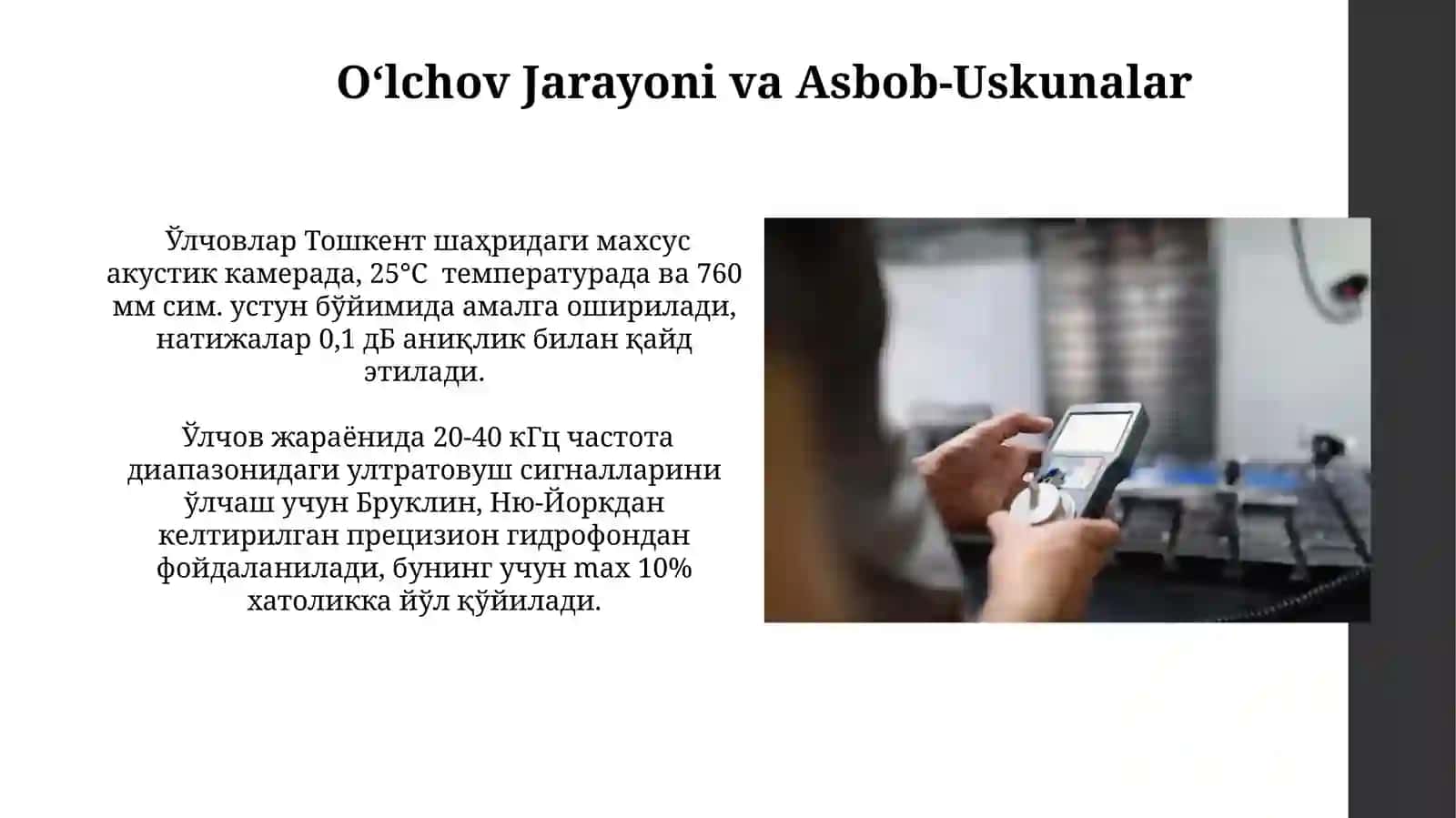 O‘lchov Jarayoni va Asbob-Uskunalar

Ўлчовлар Тошкент шаҳридаги махсус акустик камерада, 25°C температурада ва 760 мм сим. устун бўйимида амалга оширилади, натижалар 0,1 дБ аниқлик билан қайд этилади.

Ўлчов жараёнида 20-40 кГц частота диапазонидаги ултратовуш сигналларини ўлчаш учун Бруклин, Ню-Йоркдан келтирилган прецизион гидрофондан фойдаланилади, бунинг учун max 10% хатоликка йўл қўйилади.